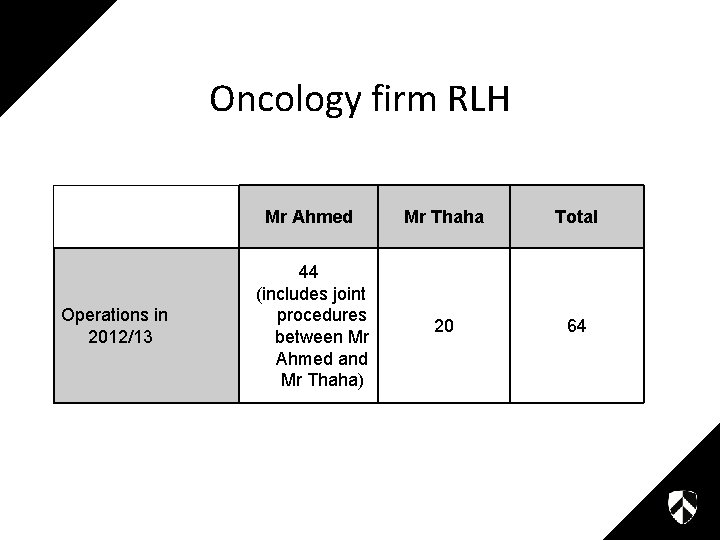 Oncology firm RLH

| | Mr Ahmed | Mr Thaha | Total |
|---|---|---|---|
| Operations in 2012/13 | 44 (includes joint procedures between Mr Ahmed and Mr Thaha) | 20 | 64 |